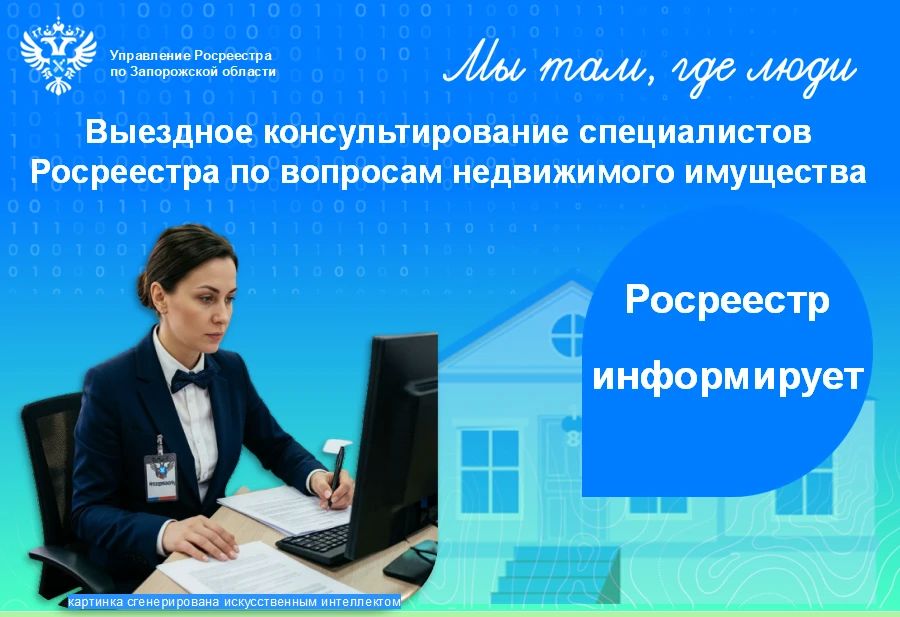 Управление Росреестра по Запорожской области

Мы там, где люди

Выездное консультирование специалистов Росреестра по вопросам недвижимого имущества

Росреестр информирует

картинка сгенерирована искусственным интеллектом